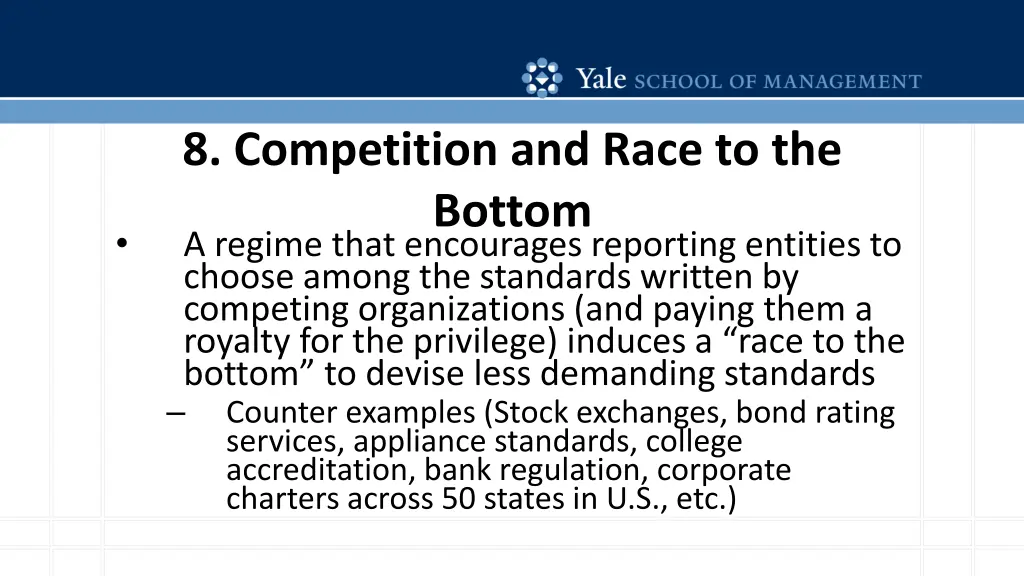 Yale SCHOOL OF MANAGEMENT

8. Competition and Race to the Bottom

• A regime that encourages reporting entities to choose among the standards written by competing organizations (and paying them a royalty for the privilege) induces a “race to the bottom” to devise less demanding standards

– Counter examples (Stock exchanges, bond rating services, appliance standards, college accreditation, bank regulation, corporate charters across 50 states in U.S., etc.)